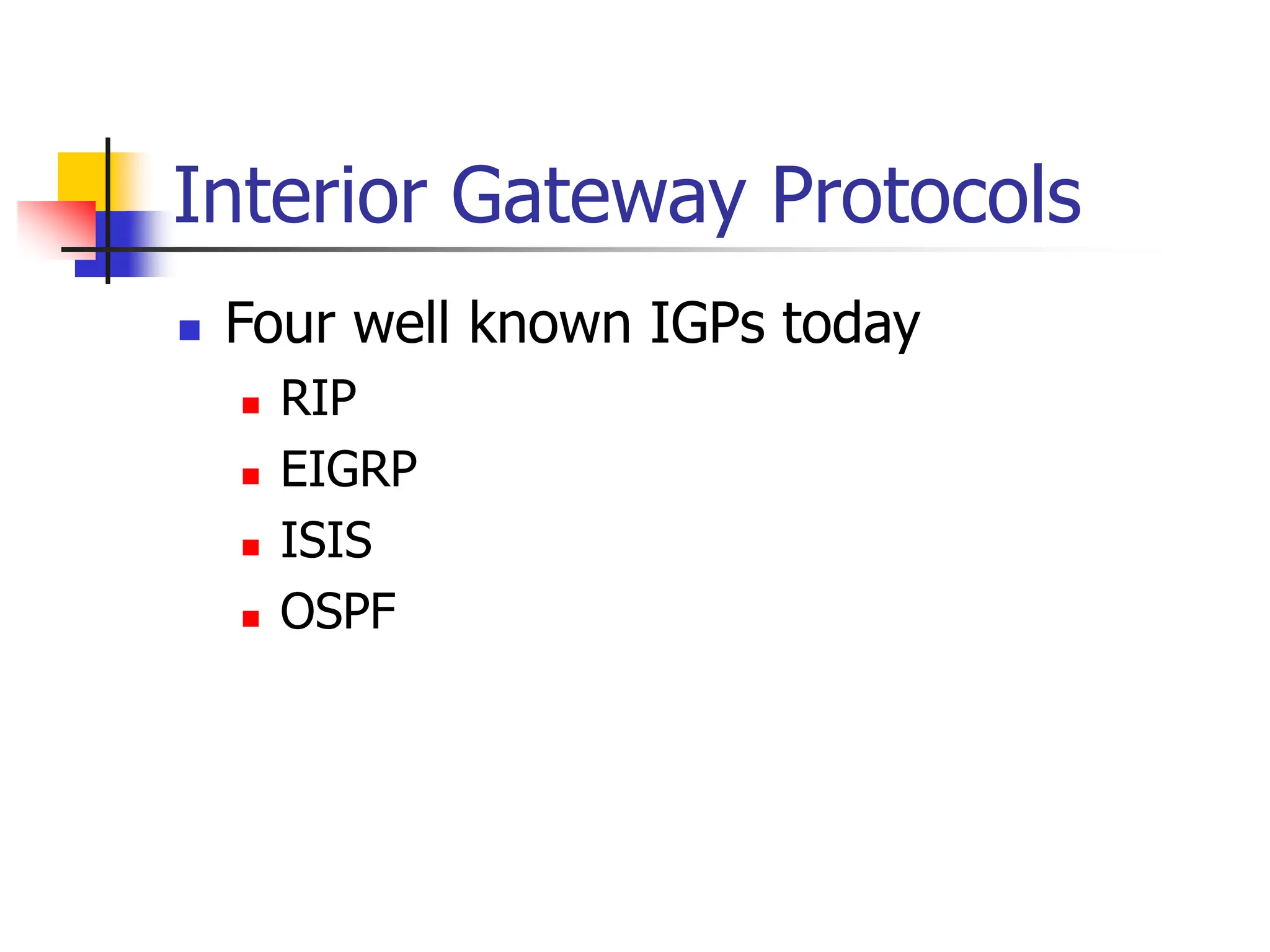 Interior Gateway Protocols

Four well known IGPs today
RIP
EIGRP
ISIS
OSPF